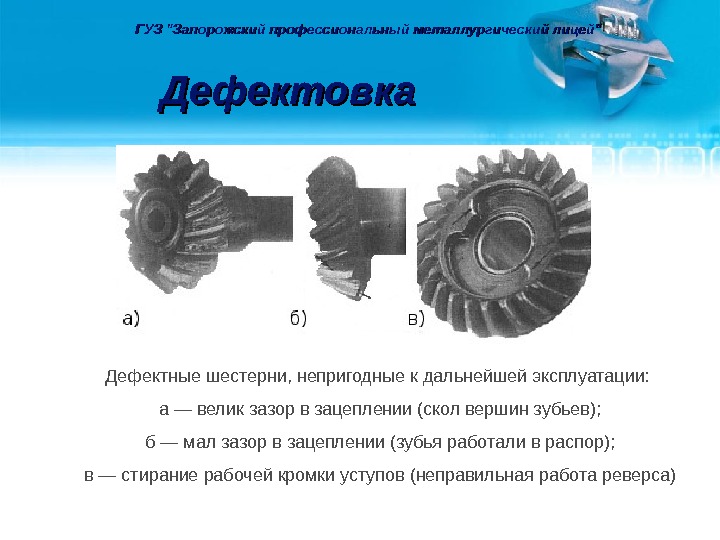 ГУЗ "Запорожский профессиональный металлургический лицей"

Дефектовка

а)

б)

в)

Дефектные шестерни, непригодные к дальнейшей эксплуатации:

а — велик зазор в зацеплении (скол вершин зубьев);

б — мал зазор в зацеплении (зубья работали в распор);

в — стирание рабочей кромки уступов (неправильная работа реверса)